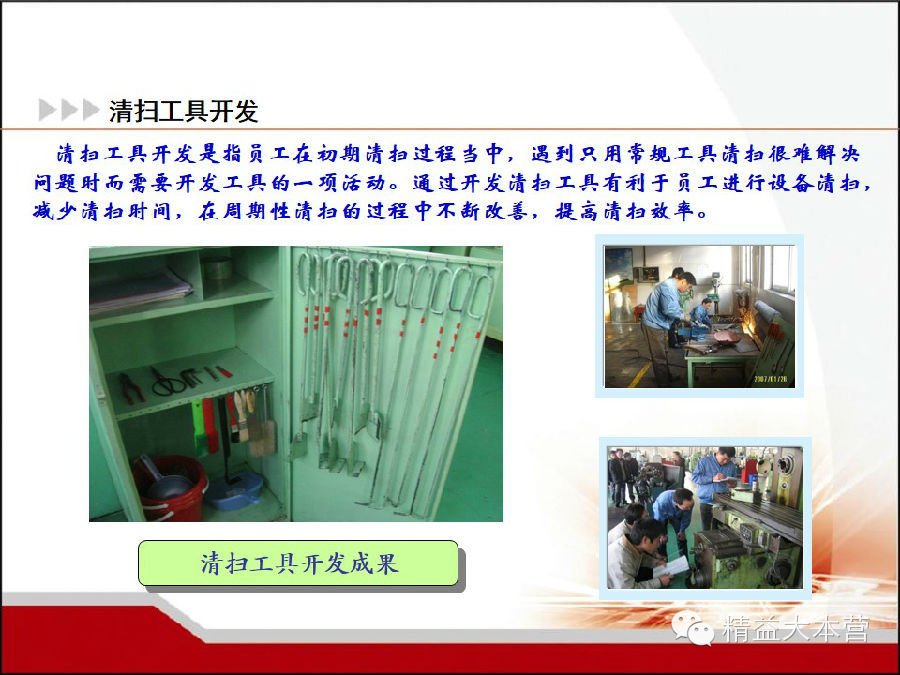 清扫工具开发

清扫工具开发是指员工在初期清扫过程当中，遇到只用常规工具清扫很难解决问题时而需要开发工具的一项活动。通过开发清扫工具有利于员工进行设备清扫，减少清扫时间，在周期性清扫的过程中不断改善，提高清扫效率。

2007/01/26

清扫工具开发成果

精益大本营